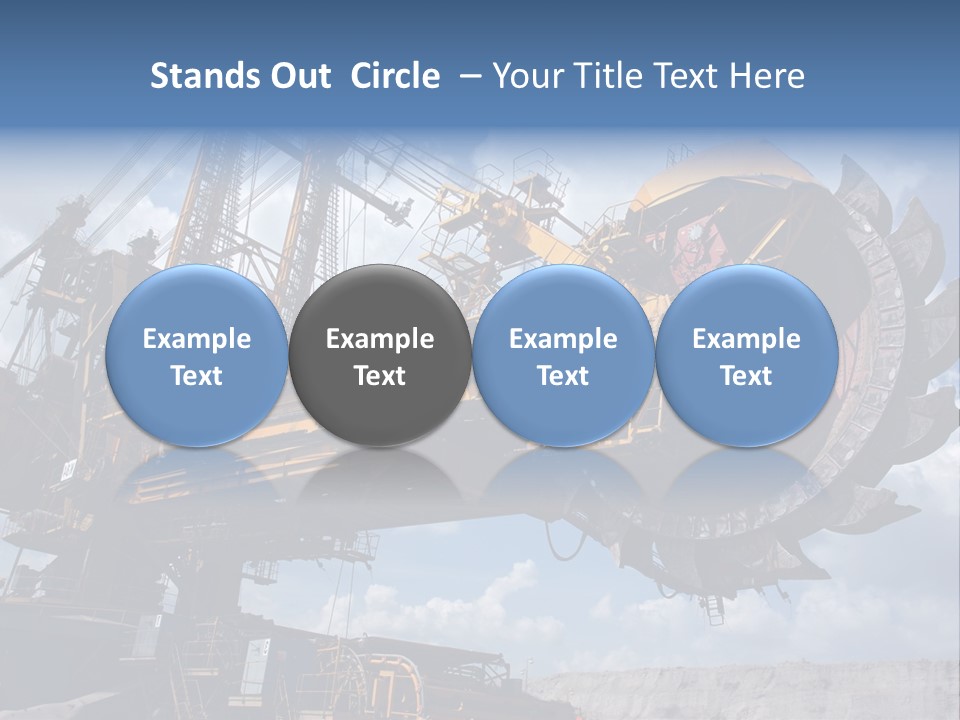 Stands Out Circle – Your Title Text Here

Example Text

Example Text

Example Text

Example Text